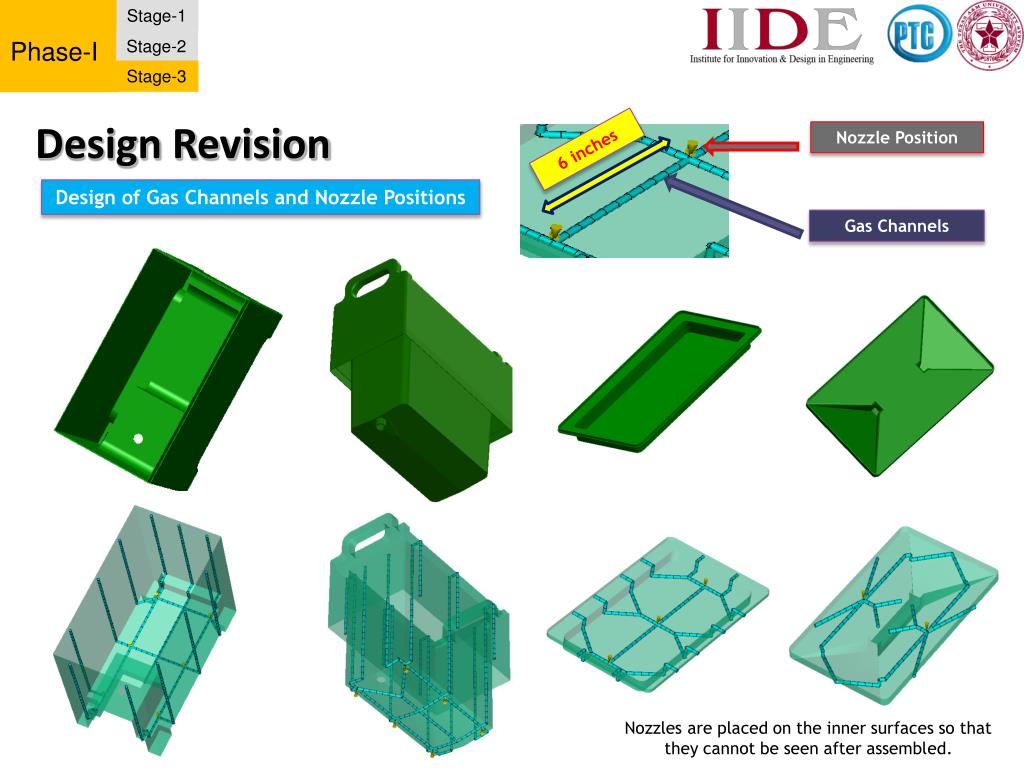 Phase-I
Stage-1
Stage-2
Stage-3

IIDE
Institute for Innovation & Design in Engineering
PTC

Design Revision

Design of Gas Channels and Nozzle Positions

6 inches

Nozzle Position

Gas Channels

Nozzles are placed on the inner surfaces so that they cannot be seen after assembled.